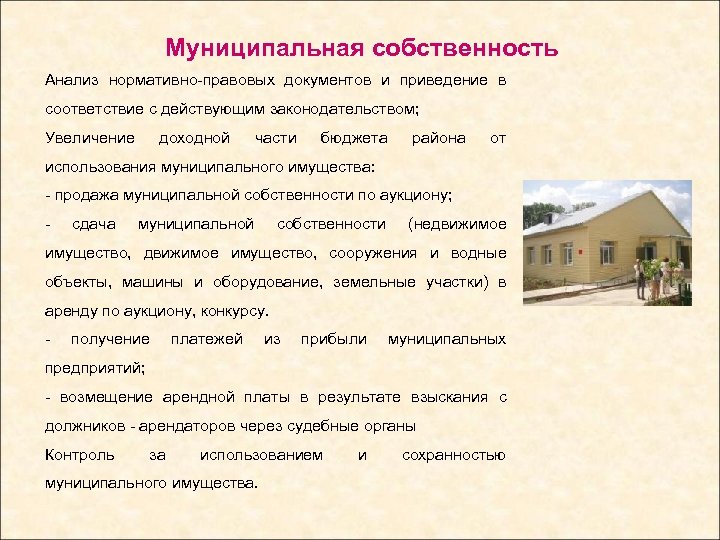 Муниципальная собственность

Анализ нормативно-правовых документов и приведение в соответствие с действующим законодательством;

Увеличение доходной части бюджета района от использования муниципального имущества:

- продажа муниципальной собственности по аукциону;

- сдача муниципальной собственности (недвижимое имущество, движимое имущество, сооружения и водные объекты, машины и оборудование, земельные участки) в аренду по аукциону, конкурсу.

- получение платежей из прибыли муниципальных предприятий;

- возмещение арендной платы в результате взыскания с должников - арендаторов через судебные органы

Контроль за использованием и сохранностью муниципального имущества.